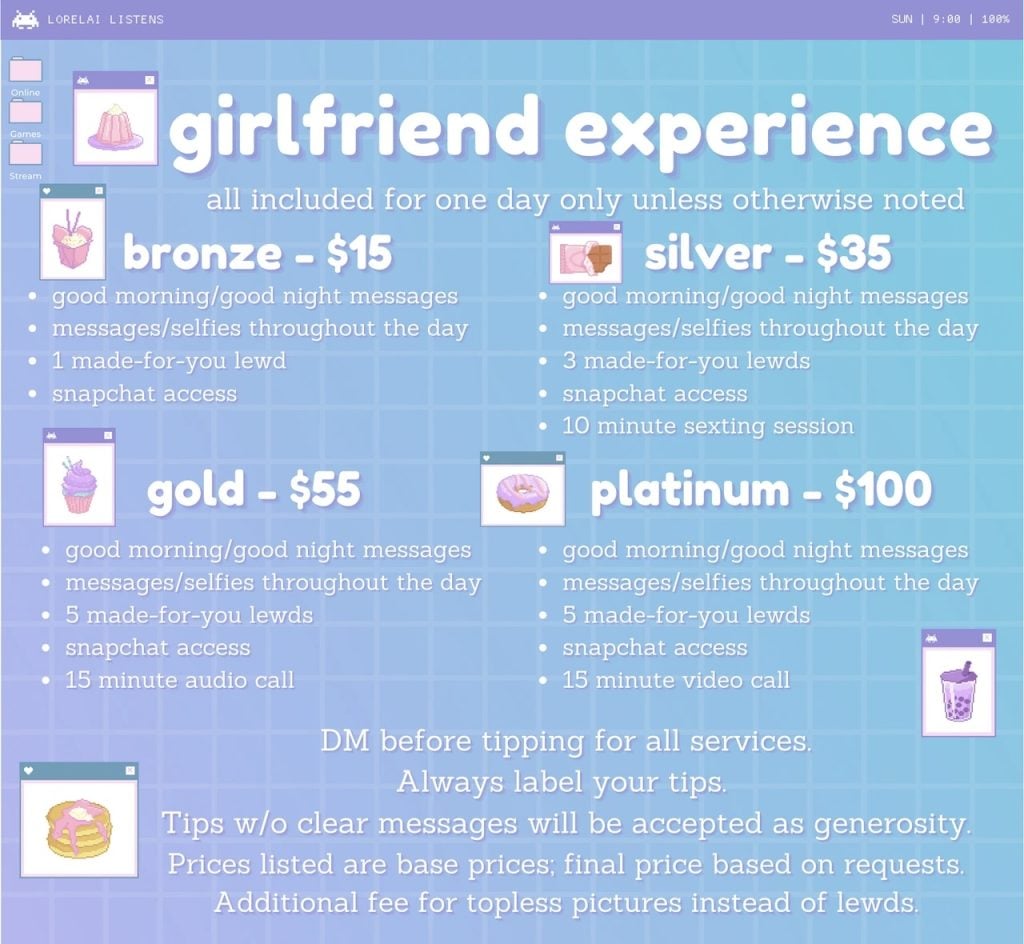 LORELAI LISTENS

SUN | 9:00 | 100%

Online

Games

Stream

girlfriend experience

all included for one day only unless otherwise noted

bronze - $15

- good morning/good night messages
- messages/selfies throughout the day
- 1 made-for-you lewd
- snapchat access

silver - $35

- good morning/good night messages
- messages/selfies throughout the day
- 3 made-for-you lewds
- snapchat access
- 10 minute sexting session

gold - $55

- good morning/good night messages
- messages/selfies throughout the day
- 5 made-for-you lewds
- snapchat access
- 15 minute audio call

platinum - $100

- good morning/good night messages
- messages/selfies throughout the day
- 5 made-for-you lewds
- snapchat access
- 15 minute video call

DM before tipping for all services.
Always label your tips.
Tips w/o clear messages will be accepted as generosity.
Prices listed are base prices; final price based on requests.
Additional fee for topless pictures instead of lewds.